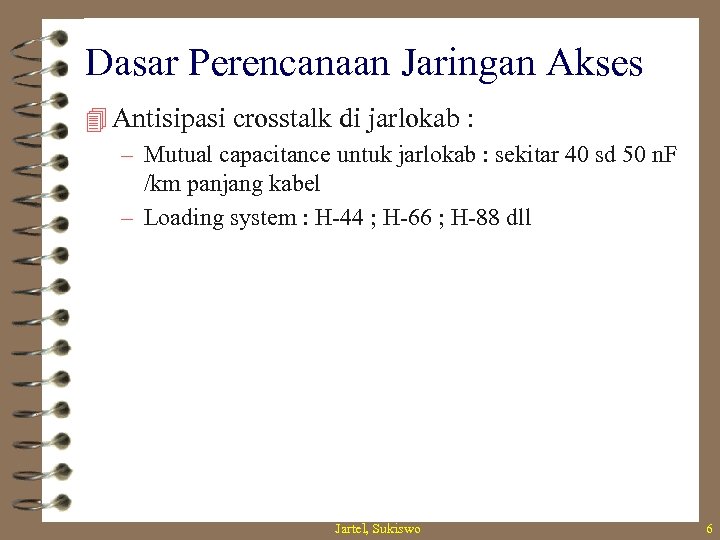 Dasar Perencanaan Jaringan Akses

Antisipasi crosstalk di jarlokab :

– Mutual capacitance untuk jarlokab : sekitar 40 sd 50 nF /km panjang kabel

– Loading system : H-44 ; H-66 ; H-88 dll

Jartel, Sukiswo

6